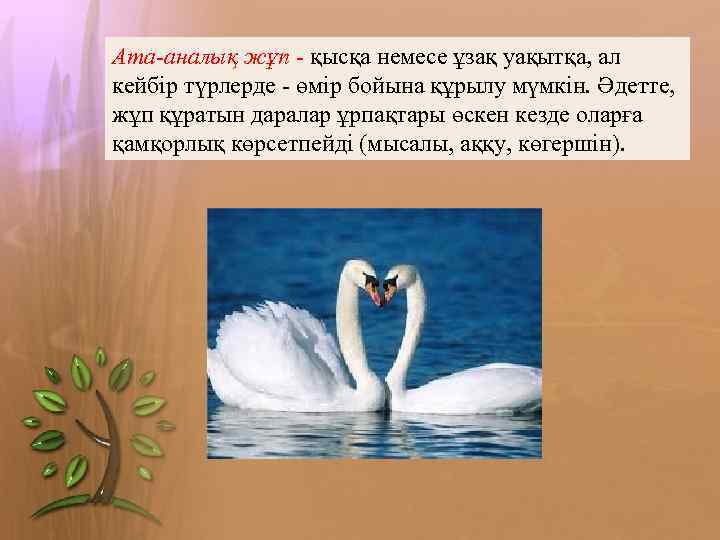 Ата-аналық жұп - қысқа немесе ұзақ уақытқа, ал кейбір түрлерде - өмір бойына құрылу мүмкін. Әдетте, жұп құратын даралар ұрпақтары өскен кезде оларға қамқорлық көрсетпейді (мысалы, аққу, көгершін).